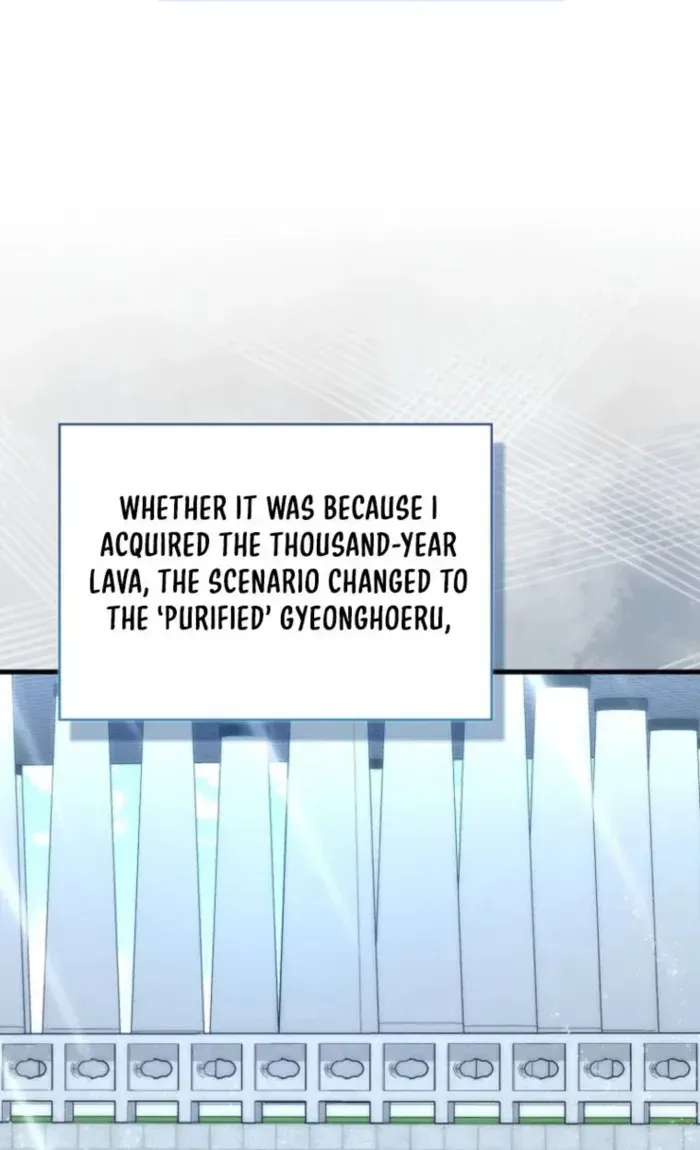 WHETHER IT WAS BECAUSE I ACQUIRED THE THOUSAND-YEAR LAVA, THE SCENARIO CHANGED TO THE 'PURIFIED' GYEONGHOERU,